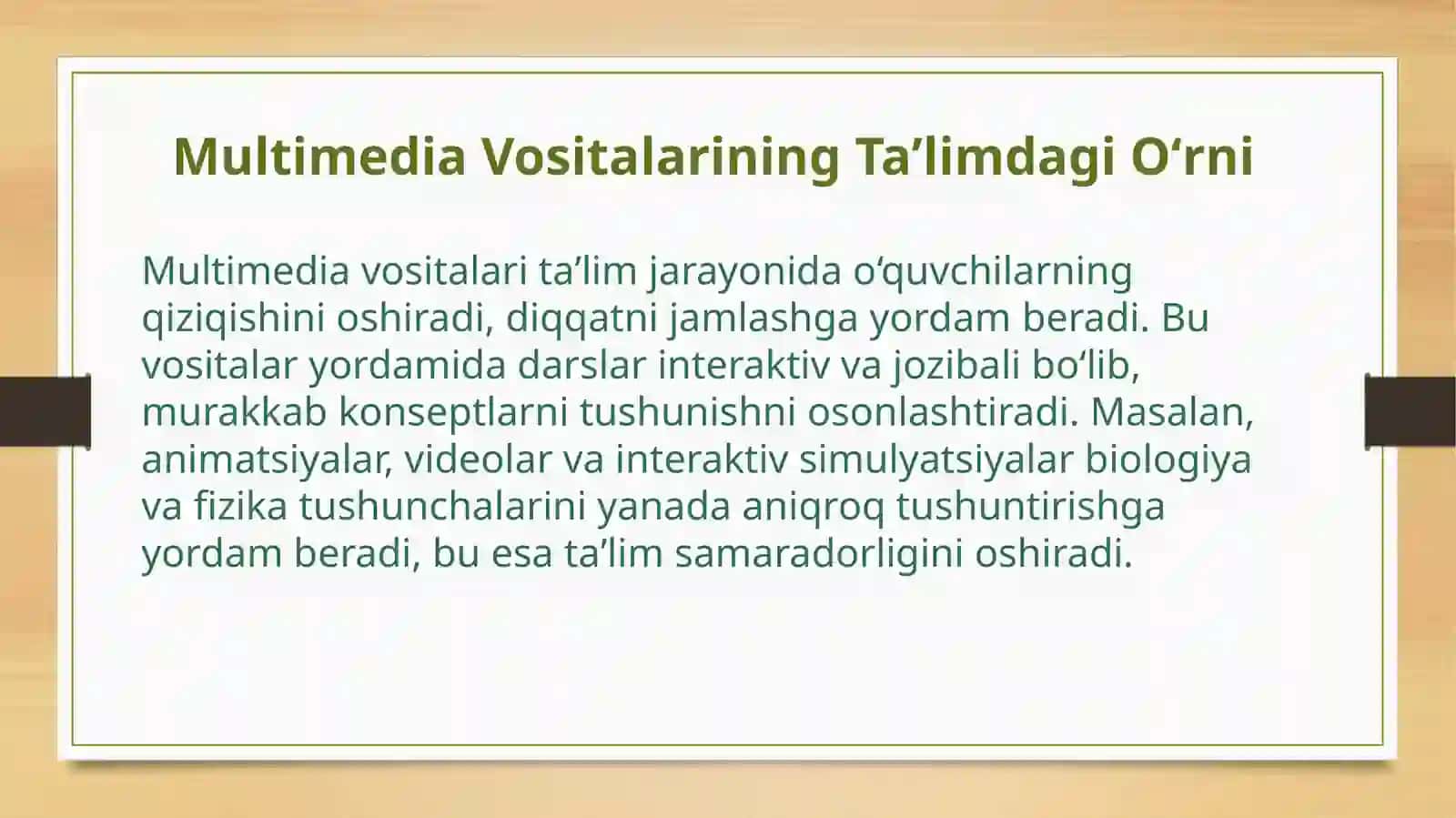 Multimedia Vositalarining Ta’limdagi O‘rni

Multimedia vositalari ta’lim jarayonida o‘quvchilarning qiziqishini oshiradi, diqqatni jamlashga yordam beradi. Bu vositalar yordamida darslar interaktiv va jozibali bo‘lib, murakkab konseptlarni tushunishni osonlashtiradi. Masalan, animatsiyalar, videolar va interaktiv simulyatsiyalar biologiya va fizika tushunchalarini yanada aniqroq tushuntirishga yordam beradi, bu esa ta’lim samaradorligini oshiradi.